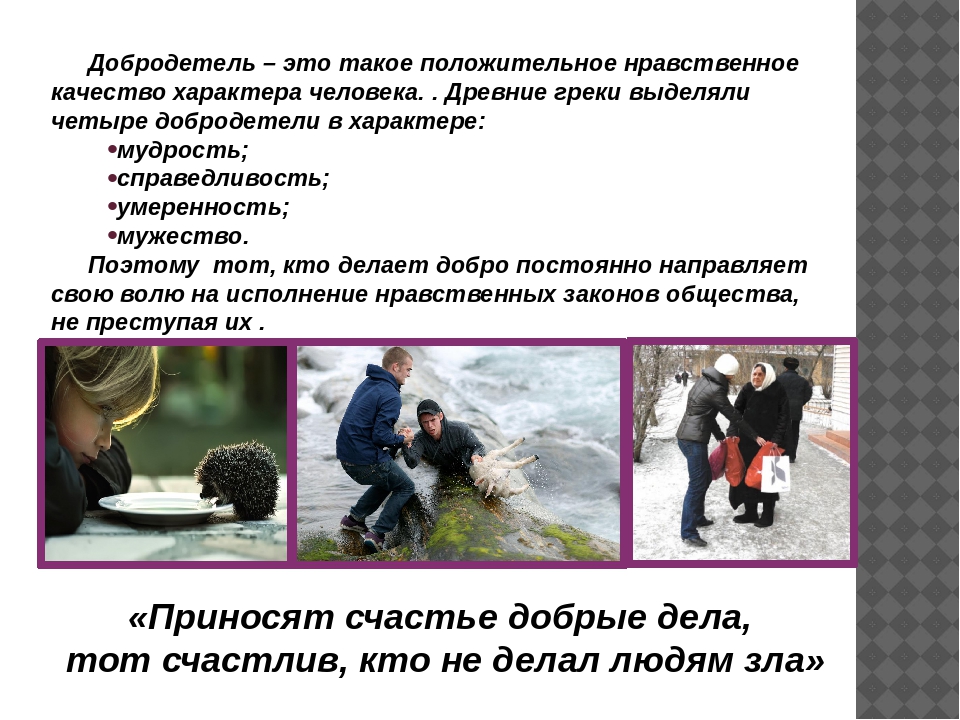 Добродетель – это такое положительное нравственное качество характера человека. . Древние греки выделяли четыре добродетели в характере:

•мудрость;
•справедливость;
•умеренность;
•мужество.

Поэтому тот, кто делает добро постоянно направляет свою волю на исполнение нравственных законов общества, не преступая их .

«Приносят счастье добрые дела,
тот счастлив, кто не делал людям зла»